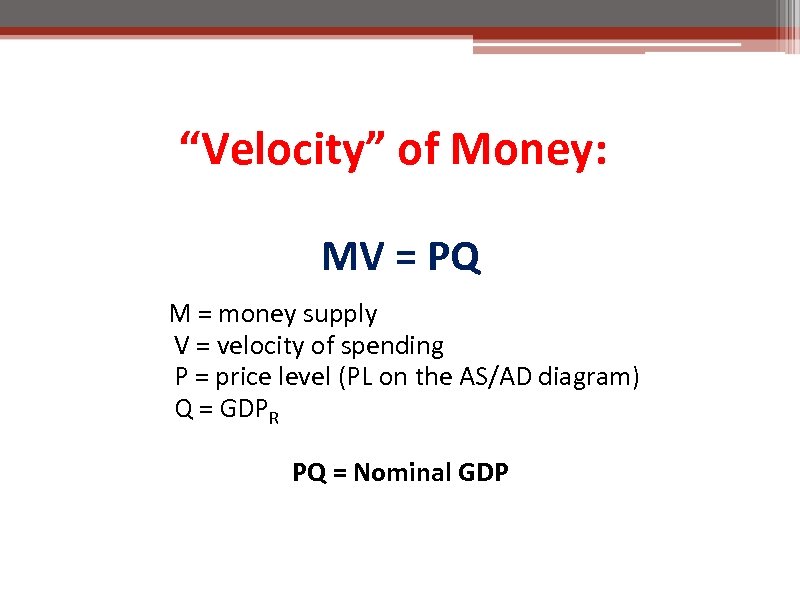 “Velocity” of Money:

MV = PQ

M = money supply
V = velocity of spending
P = price level (PL on the AS/AD diagram)
Q = $GDP_R$

PQ = Nominal GDP